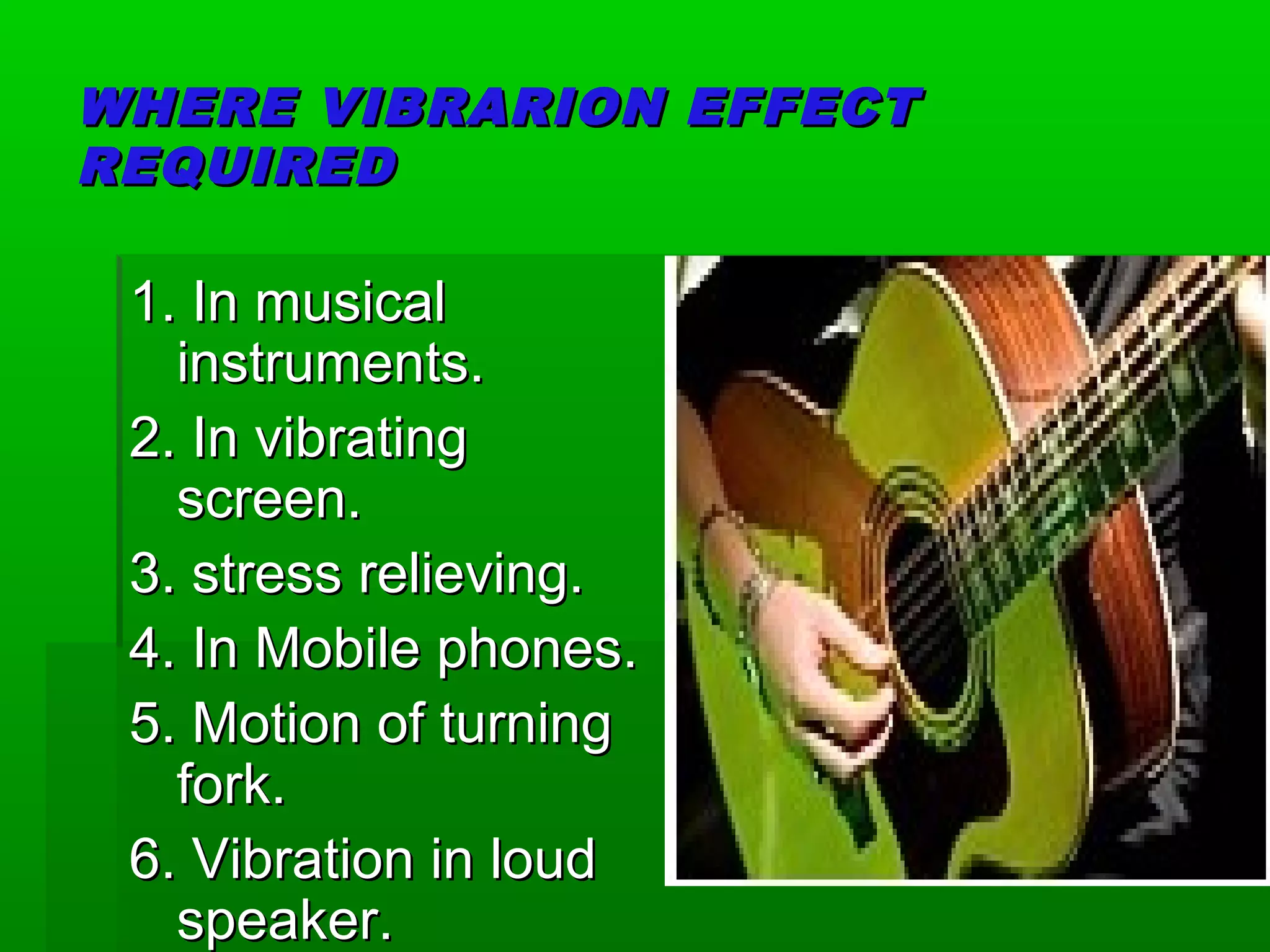 WHERE VIBRARION EFFECT REQUIRED

1. In musical instruments.
2. In vibrating screen.
3. stress relieving.
4. In Mobile phones.
5. Motion of turning fork.
6. Vibration in loud speaker.